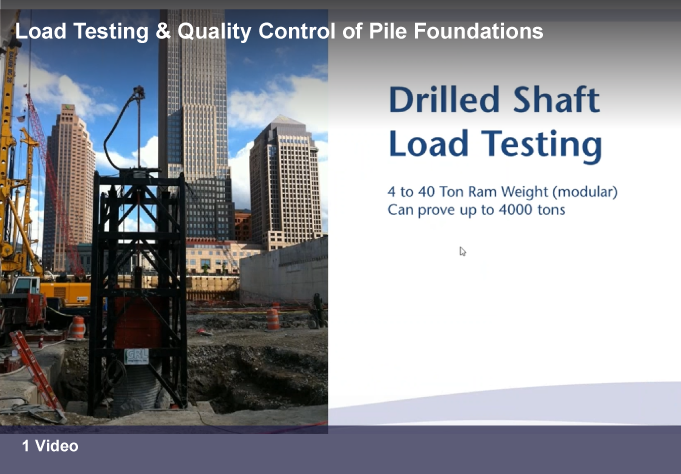 Load Testing & Quality Control of Pile Foundations

Drilled Shaft Load Testing

4 to 40 Ton Ram Weight (modular)
Can prove up to 4000 tons

GRL

1 Video